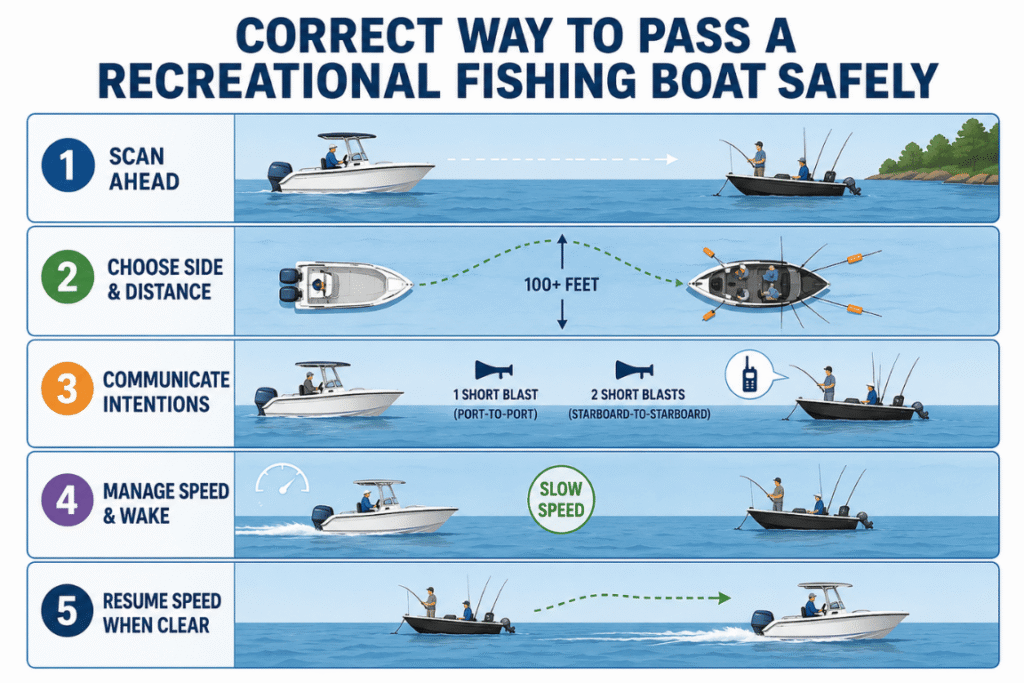 CORRECT WAY TO PASS A RECREATIONAL FISHING BOAT SAFELY

1 SCAN AHEAD

2 CHOOSE SIDE & DISTANCE

100+ FEET

3 COMMUNICATE INTENTIONS

1 SHORT BLAST (PORT-TO-PORT)

2 SHORT BLASTS (STARBOARD-TO-STARBOARD)

4 MANAGE SPEED & WAKE

SLOW SPEED

5 RESUME SPEED WHEN CLEAR